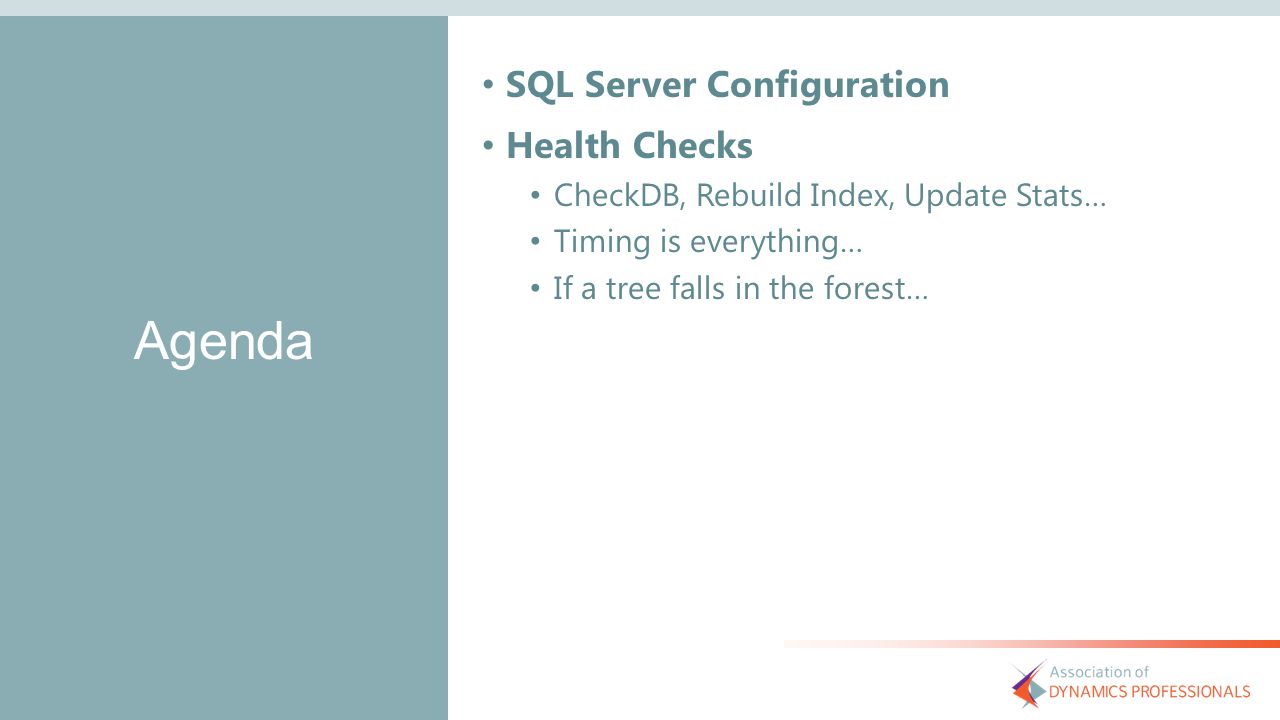 Agenda

• SQL Server Configuration
• Health Checks
  • CheckDB, Rebuild Index, Update Stats…
  • Timing is everything…
  • If a tree falls in the forest…

Association of
DYNAMICS PROFESSIONALS